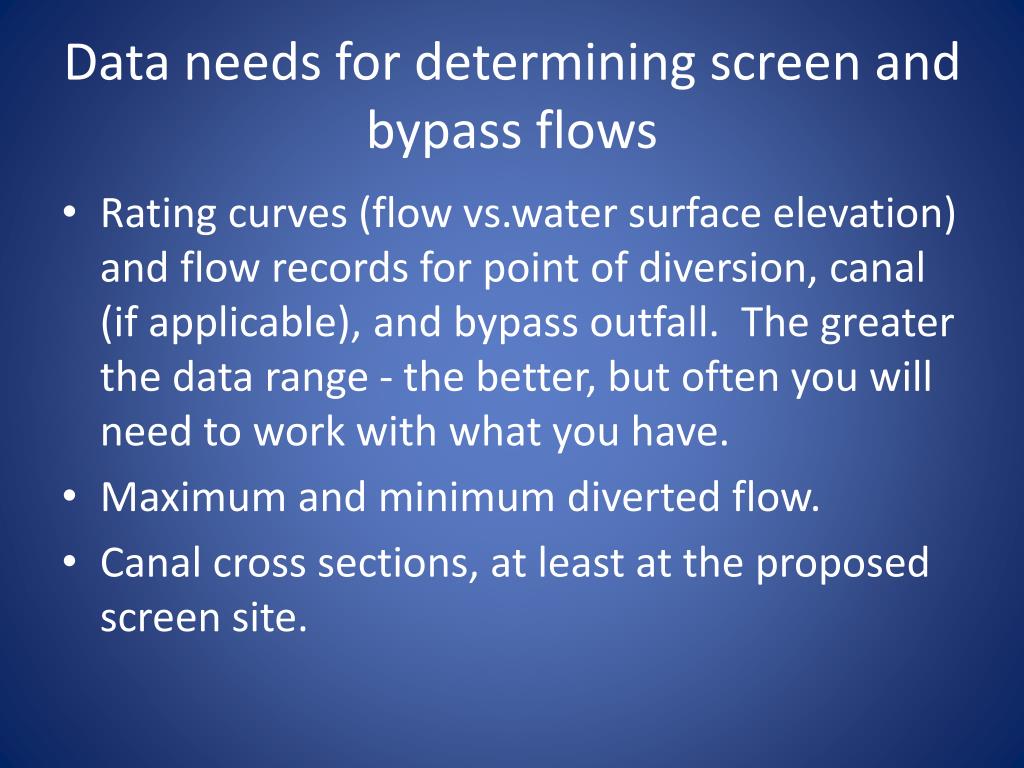 Data needs for determining screen and bypass flows

• Rating curves (flow vs.water surface elevation) and flow records for point of diversion, canal (if applicable), and bypass outfall. The greater the data range - the better, but often you will need to work with what you have.
• Maximum and minimum diverted flow.
• Canal cross sections, at least at the proposed screen site.